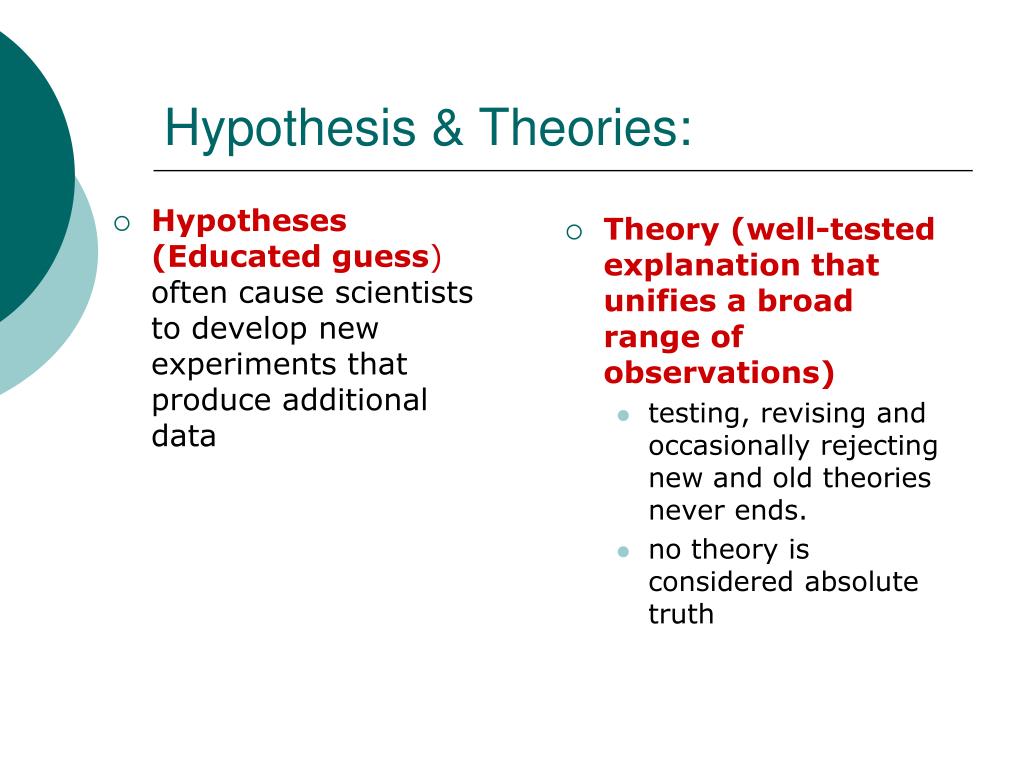 Hypothesis & Theories:

Hypotheses (Educated guess) often cause scientists to develop new experiments that produce additional data

Theory (well-tested explanation that unifies a broad range of observations)

testing, revising and occasionally rejecting new and old theories never ends.

no theory is considered absolute truth